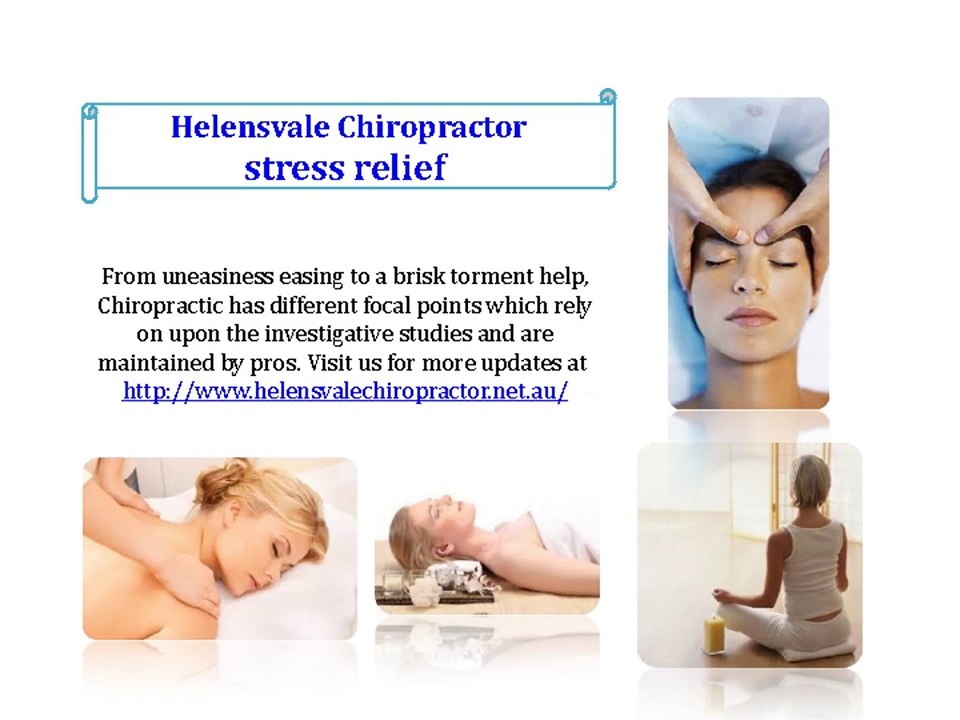 Helensvale Chiropractor
stress relief

From uneasiness easing to a brisk torment help, Chiropractic has different focal points which rely on upon the investigative studies and are maintained by pros. Visit us for more updates at http://www.helensvalechiropractor.net.au/